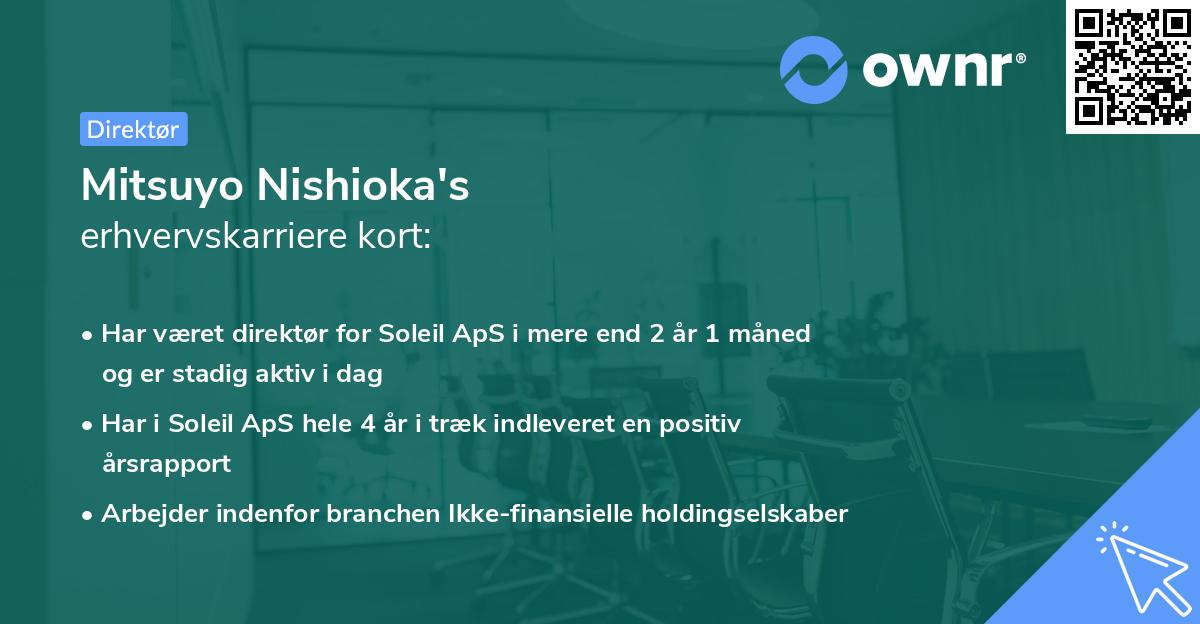 ownr®

Direktør

Mitsuyo Nishioka's
erhvervskarriere kort:

• Har været direktør for Soleil ApS i mere end 2 år 1 måned og er stadig aktiv i dag
• Har i Soleil ApS hele 4 år i træk indleveret en positiv årsrapport
• Arbejder indenfor branchen Ikke-finansielle holdingselskaber